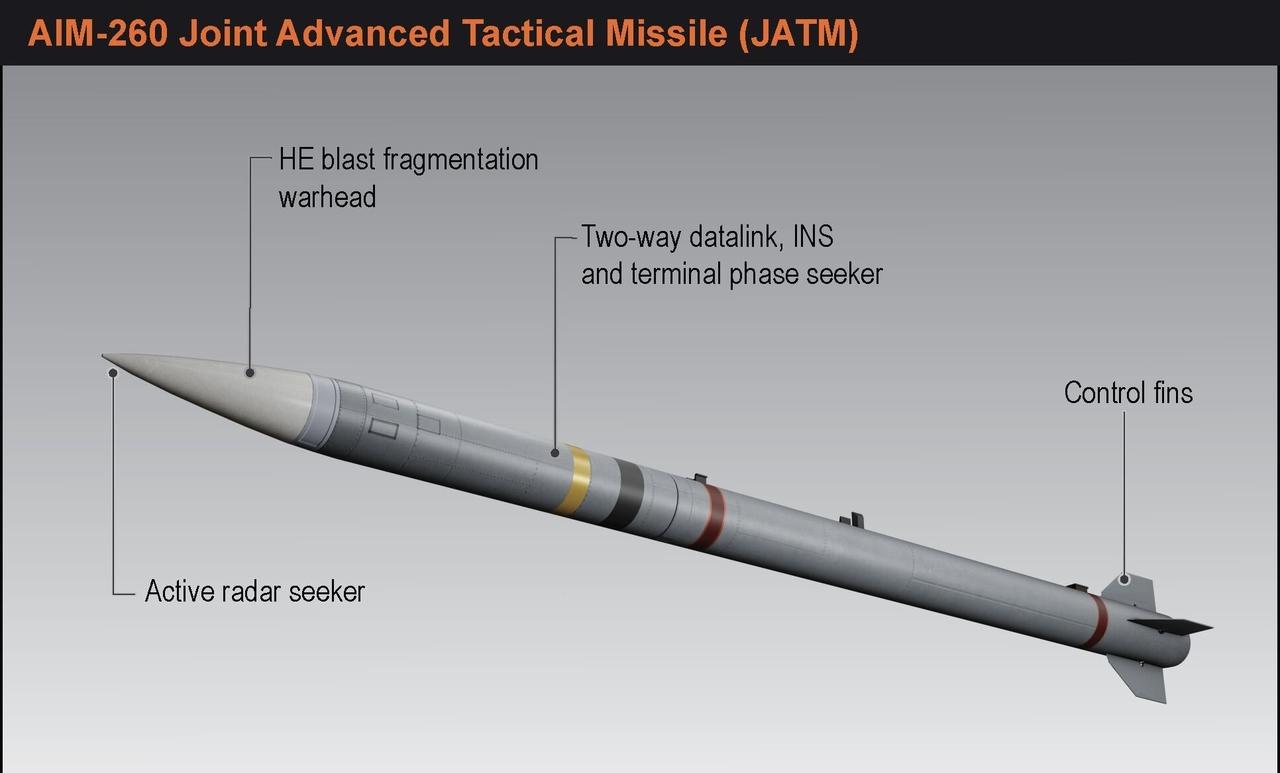 AIM-260 Joint Advanced Tactical Missile (JATM)

HE blast fragmentation warhead

Two-way datalink, INS and terminal phase seeker

Control fins

Active radar seeker